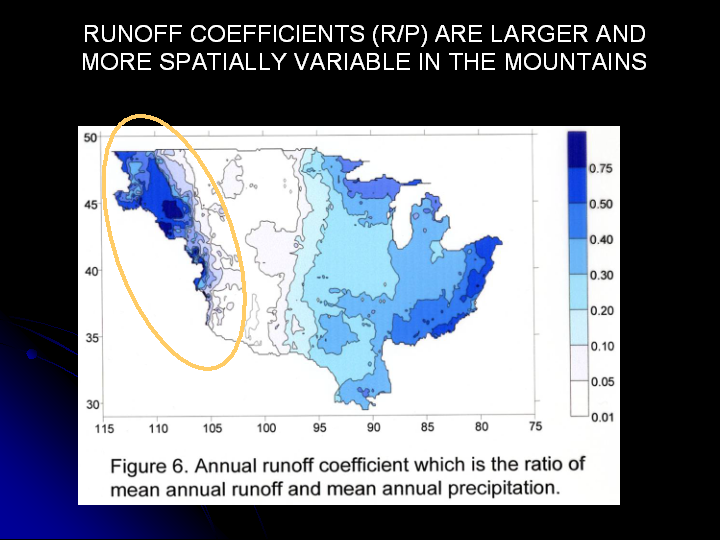 RUNOFF COEFFICIENTS (R/P) ARE LARGER AND MORE SPATIALLY VARIABLE IN THE MOUNTAINS

50
45
40
35
30
115 110 105 100 95 90 85 80 75

0.75
0.50
0.40
0.30
0.20
0.10
0.05
0.01

Figure 6. Annual runoff coefficient which is the ratio of mean annual runoff and mean annual precipitation.